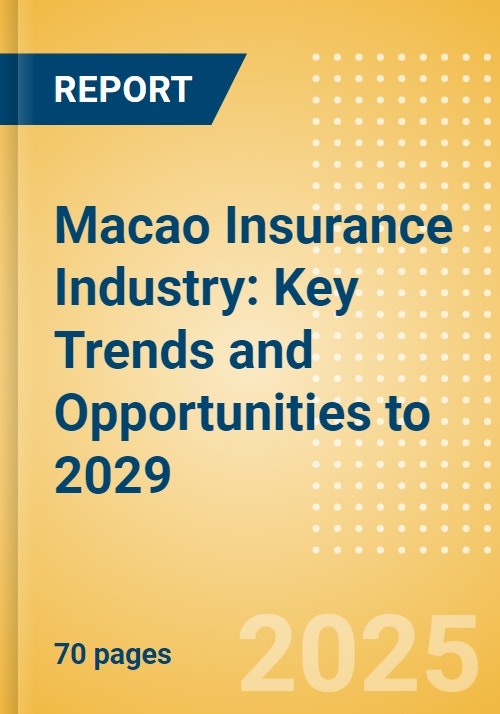 REPORT

Macao Insurance Industry: Key Trends and Opportunities to 2029

70 pages

2025